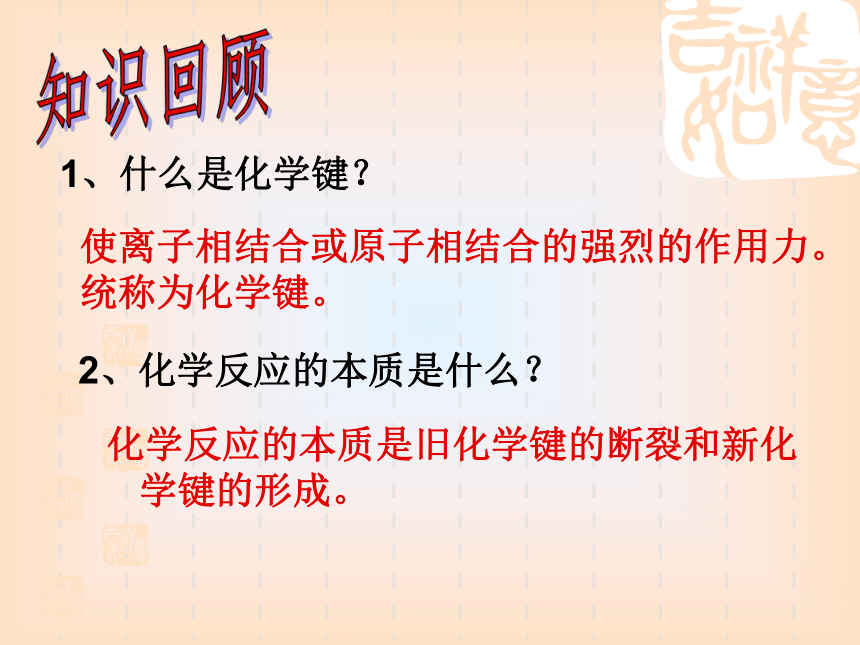 知识回顾

1、什么是化学键？

使离子相结合或原子相结合的强烈的作用力。统称为化学键。

2、化学反应的本质是什么？

化学反应的本质是旧化学键的断裂和新化学键的形成。